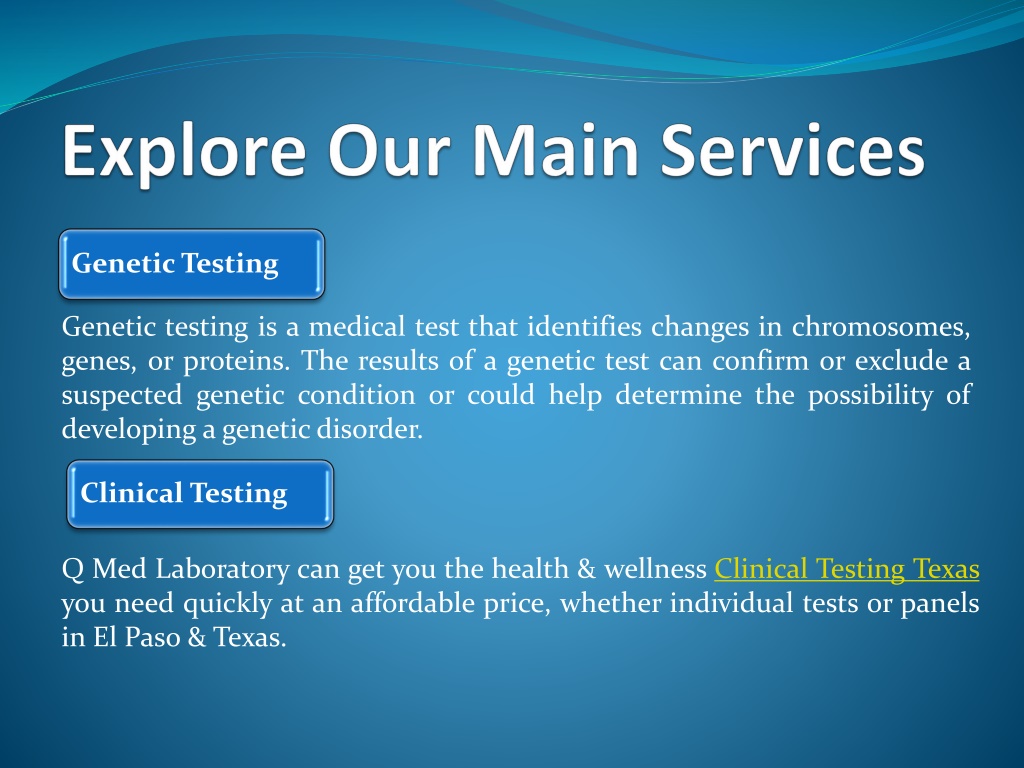 Explore Our Main Services

Genetic Testing

Genetic testing is a medical test that identifies changes in chromosomes, genes, or proteins. The results of a genetic test can confirm or exclude a suspected genetic condition or could help determine the possibility of developing a genetic disorder.

Clinical Testing

Q Med Laboratory can get you the health & wellness Clinical Testing Texas you need quickly at an affordable price, whether individual tests or panels in El Paso & Texas.